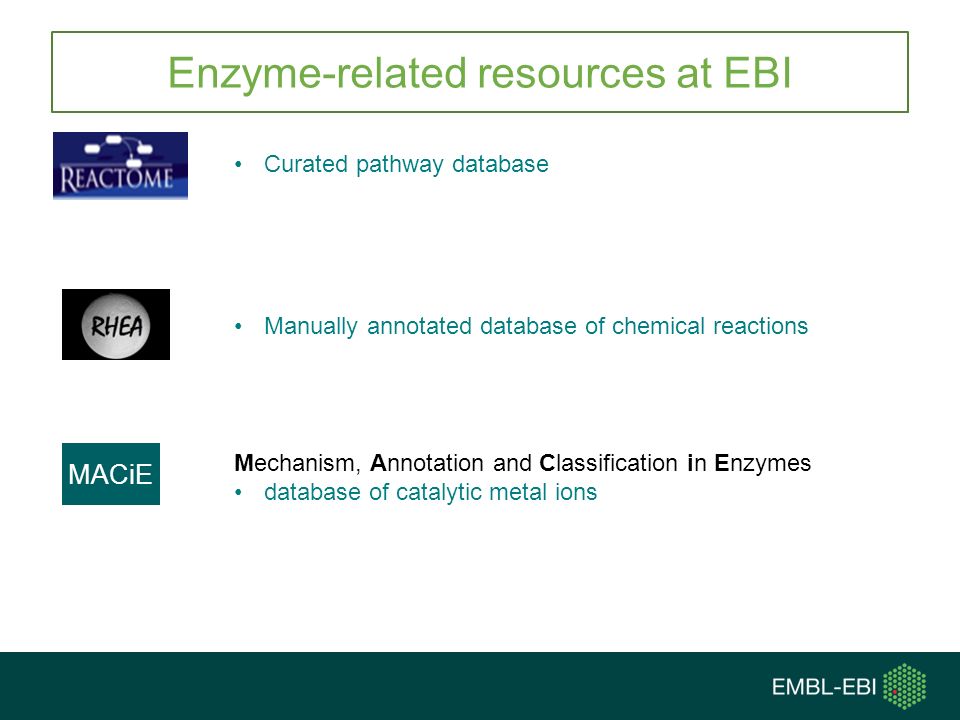 Enzyme-related resources at EBI

REACTOME

• Curated pathway database

RHEA

• Manually annotated database of chemical reactions

MACiE

Mechanism, Annotation and Classification in Enzymes
• database of catalytic metal ions

EMBL-EBI